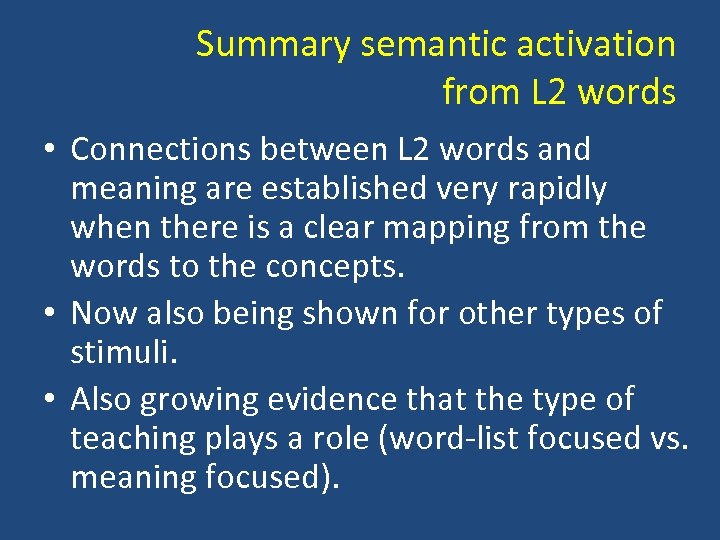 Summary semantic activation from L2 words

• Connections between L2 words and meaning are established very rapidly when there is a clear mapping from the words to the concepts.
• Now also being shown for other types of stimuli.
• Also growing evidence that the type of teaching plays a role (word-list focused vs. meaning focused).